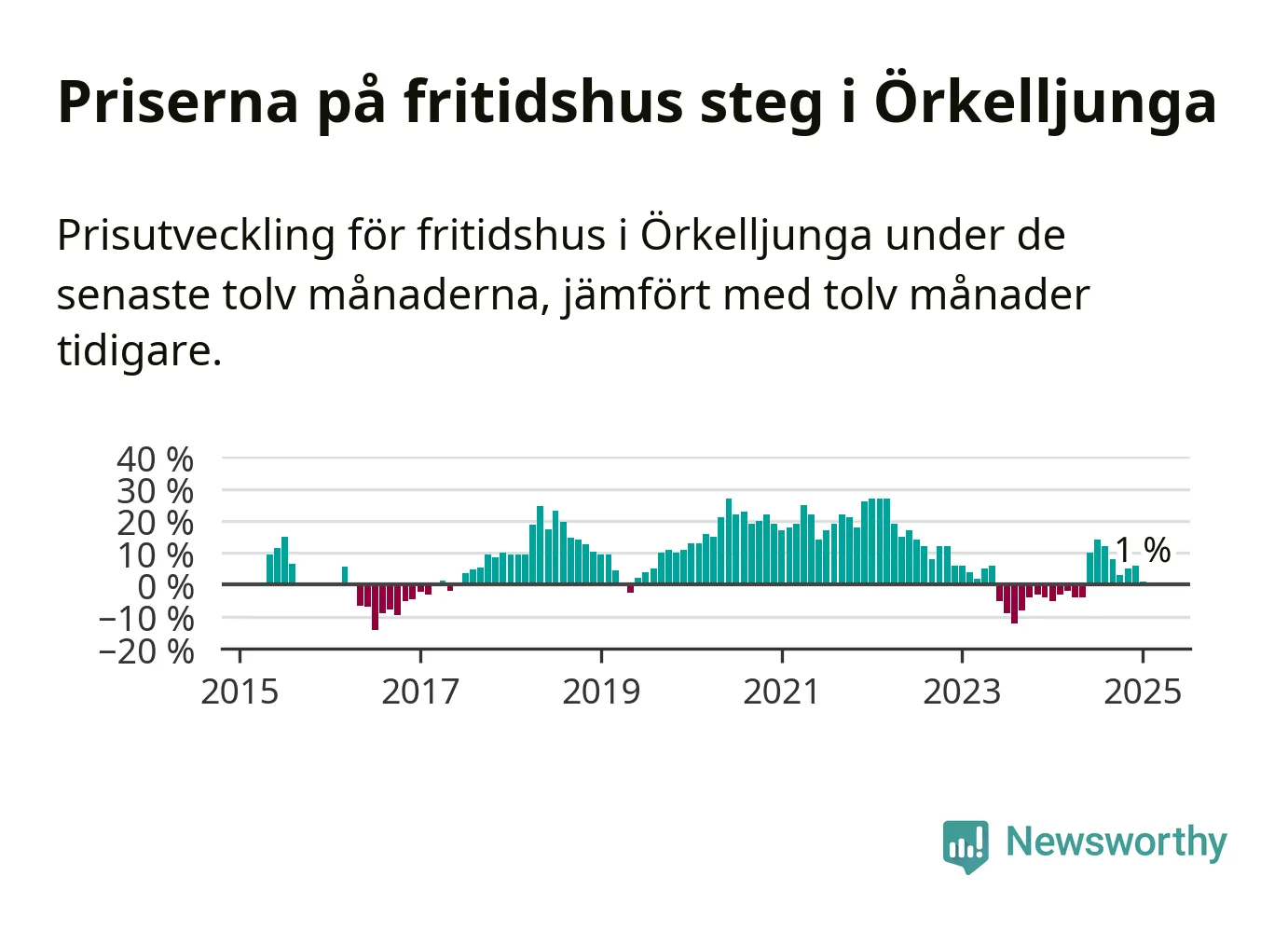 Priserna på fritidshus steg i Örkelljunga

Prisutveckling för fritidshus i Örkelljunga under de senaste tolv månaderna, jämfört med tolv månader tidigare.

40 %
30 %
20 %
10 %
0 %
−10 %
−20 %

1 %

2015
2017
2019
2021
2023
2025

Newsworthy